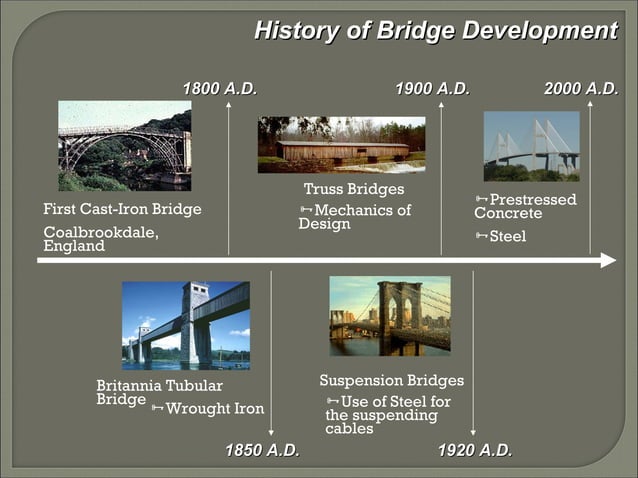 History of Bridge Development

1800 A.D.

1900 A.D.

2000 A.D.

First Cast-Iron Bridge

Coalbrookdale, England

Truss Bridges

Mechanics of Design

Prestressed Concrete

Steel

Britannia Tubular Bridge

Wrought Iron

Suspension Bridges

Use of Steel for the suspending cables

1850 A.D.

1920 A.D.